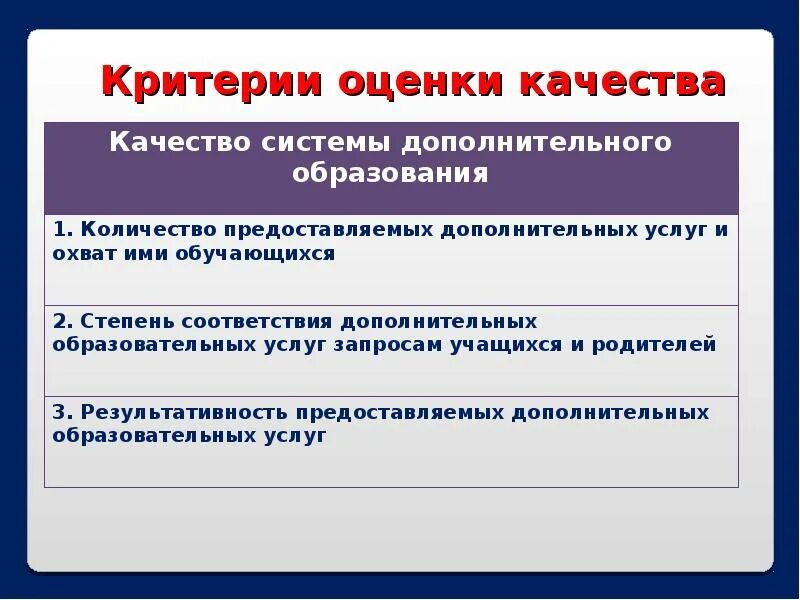 Критерии оценки качества

| Качество системы дополнительного образования |
|---|
| 1. Количество предоставляемых дополнительных услуг и охват ими обучающихся |
| 2. Степень соответствия дополнительных образовательных услуг запросам учащихся и родителей |
| 3. Результативность предоставляемых дополнительных образовательных услуг |